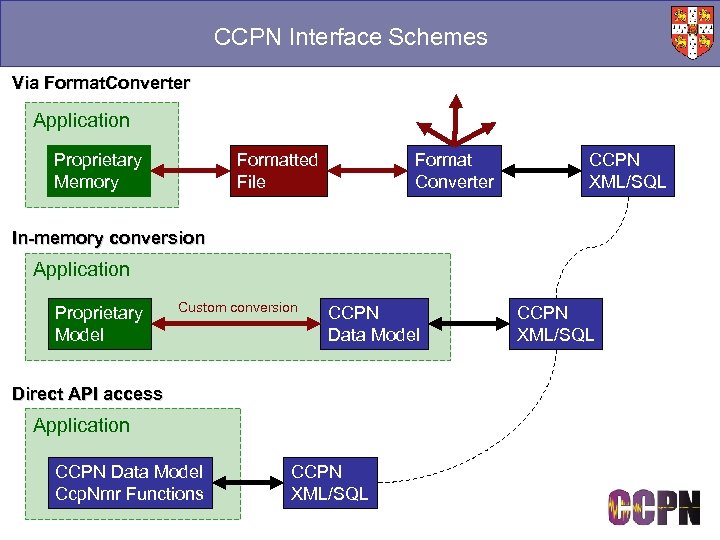 CCPN Interface Schemes

Via FormatConverter

Application

Proprietary Memory

Formatted File

Format Converter

CCPN XML/SQL

In-memory conversion

Application

Proprietary Model

Custom conversion

CCPN Data Model

CCPN XML/SQL

Direct API access

Application

CCPN Data Model CcpNmr Functions

CCPN XML/SQL

CCPN